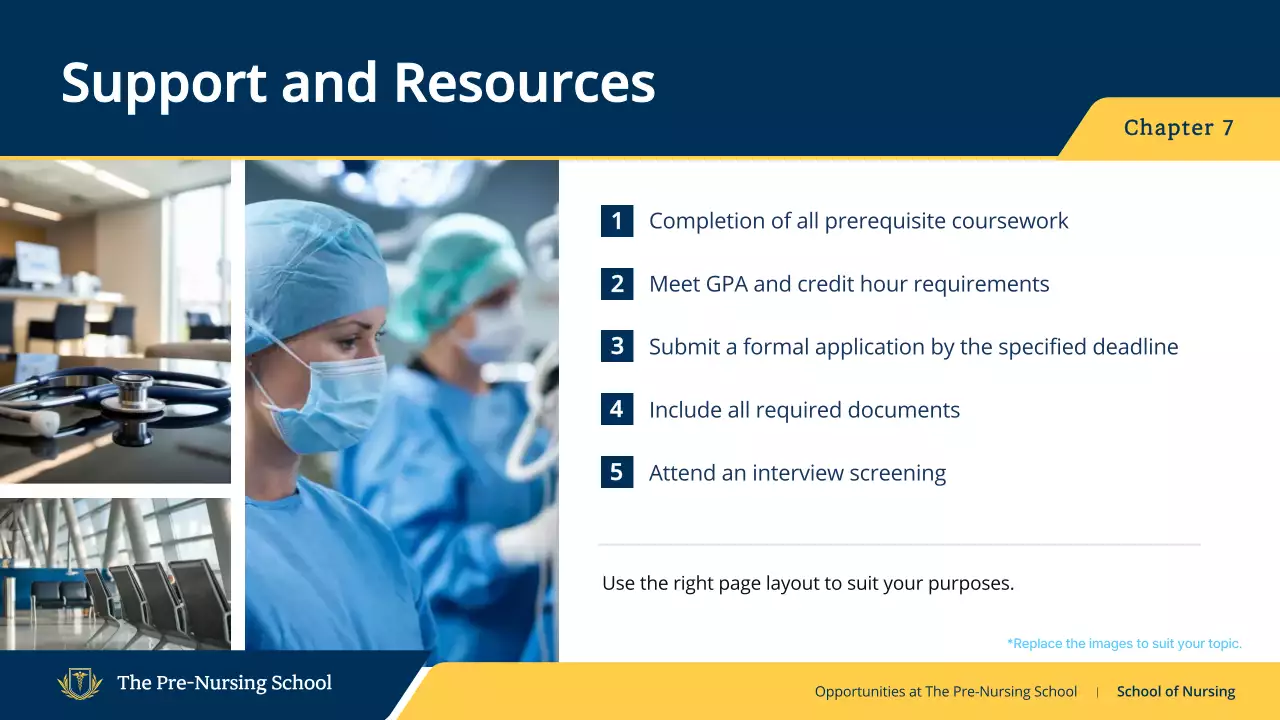 Support and Resources

Chapter 7

1 Completion of all prerequisite coursework

2 Meet GPA and credit hour requirements

3 Submit a formal application by the specified deadline

4 Include all required documents

5 Attend an interview screening

Use the right page layout to suit your purposes.

*Replace the images to suit your topic.

The Pre-Nursing School

Opportunities at The Pre-Nursing School | School of Nursing